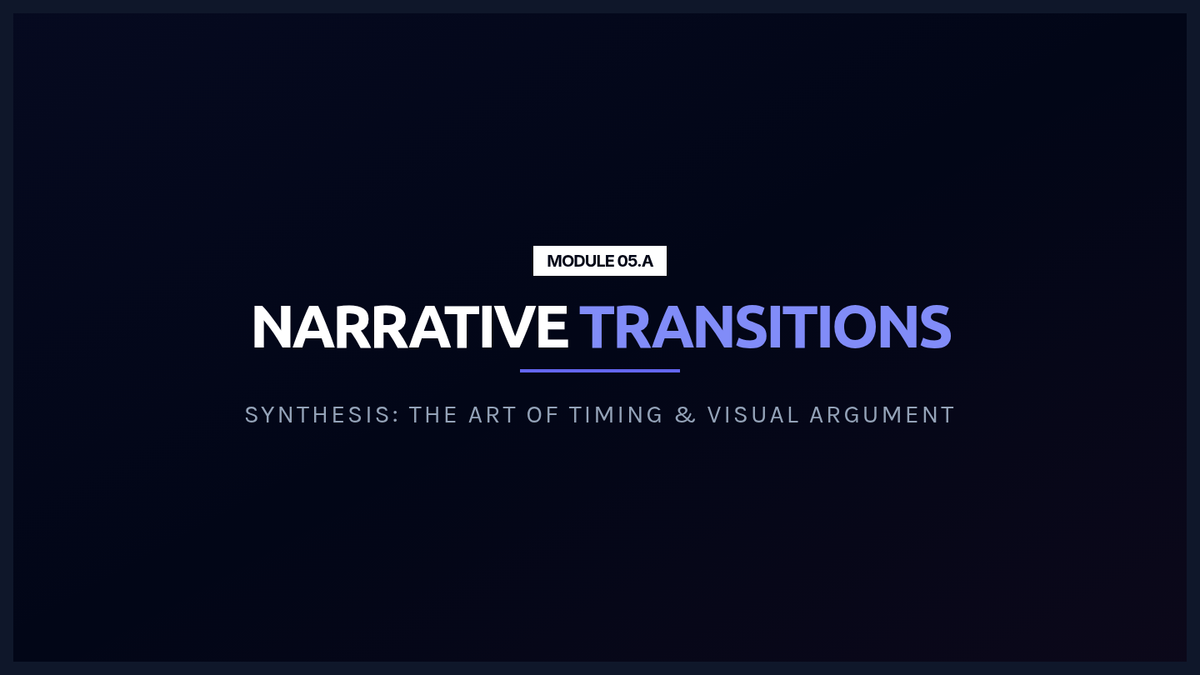 MODULE 05.A

NARRATIVE TRANSITIONS

SYNTHESIS: THE ART OF TIMING & VISUAL ARGUMENT